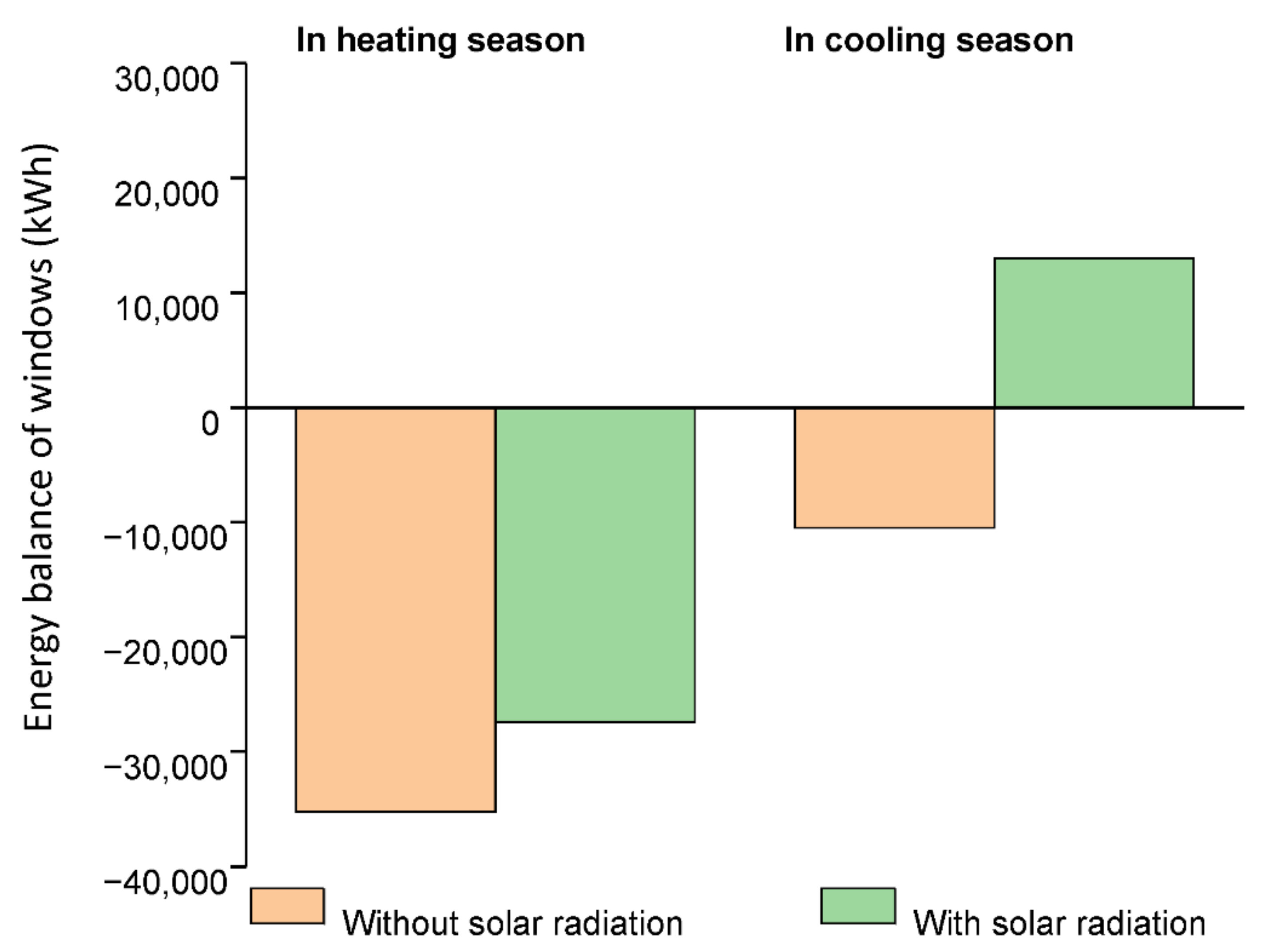 In heating season
In cooling season

Energy balance of windows (kWh)

30,000
20,000
10,000
0
−10,000
−20,000
−30,000
−40,000

Without solar radiation
With solar radiation